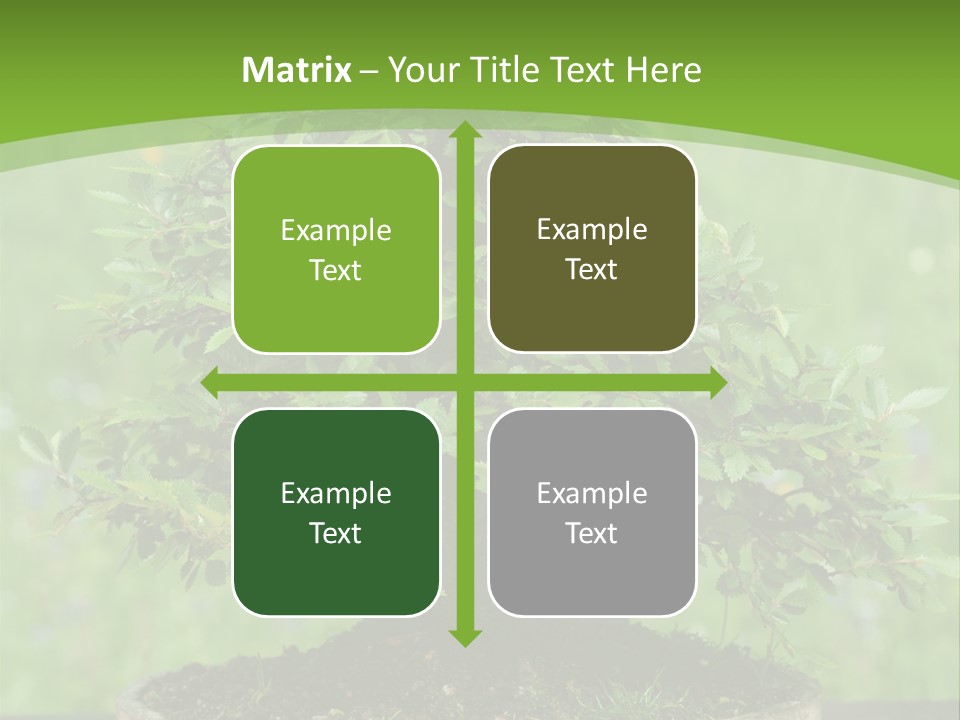 Matrix – Your Title Text Here

Example Text

Example Text

Example Text

Example Text